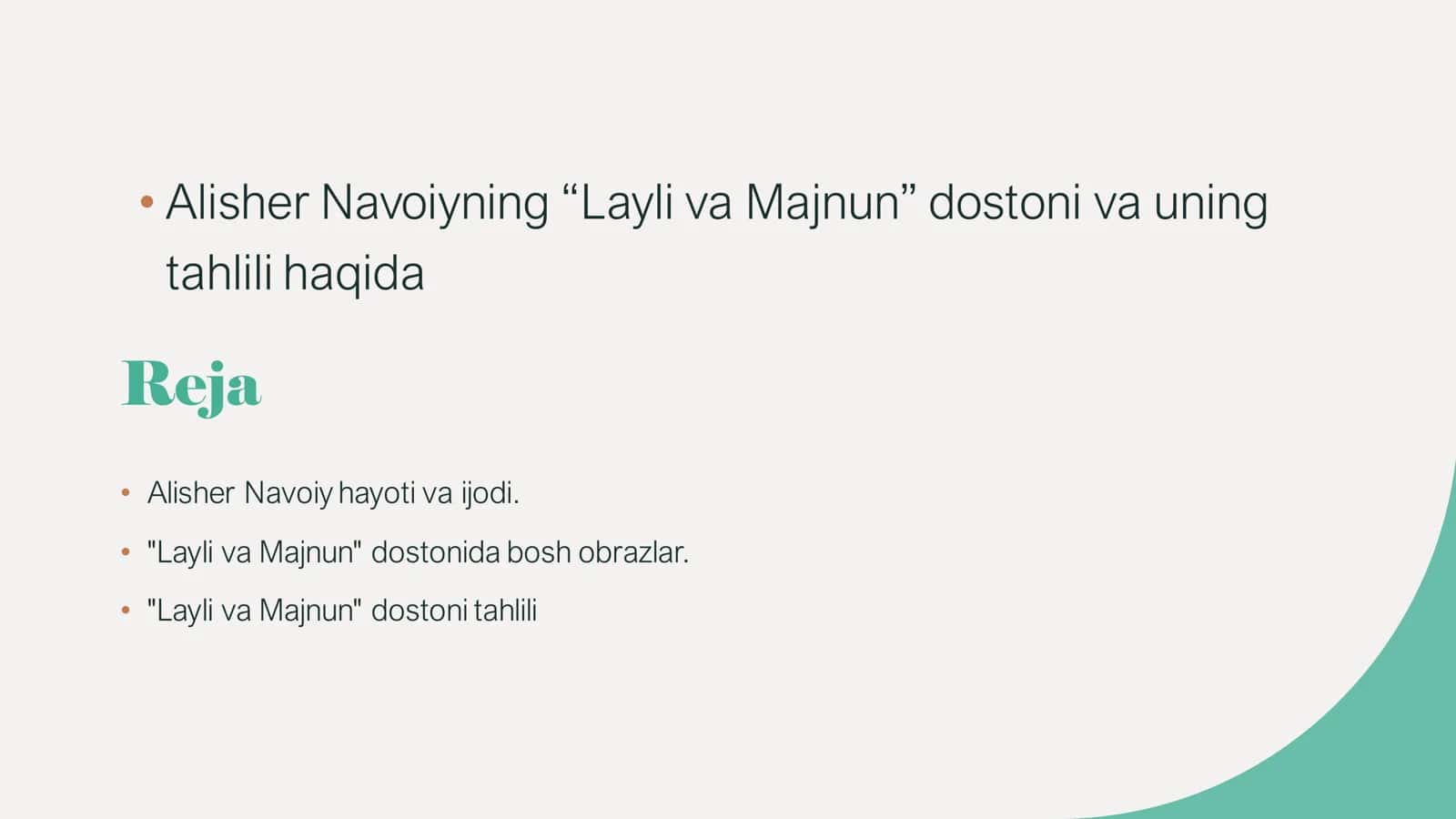 • Alisher Navoiyning “Layli va Majnun” dostoni va uning tahlili haqida

Reja

• Alisher Navoiy hayoti va ijodi.
• "Layli va Majnun" dostonida bosh obrazlar.
• "Layli va Majnun" dostoni tahlili